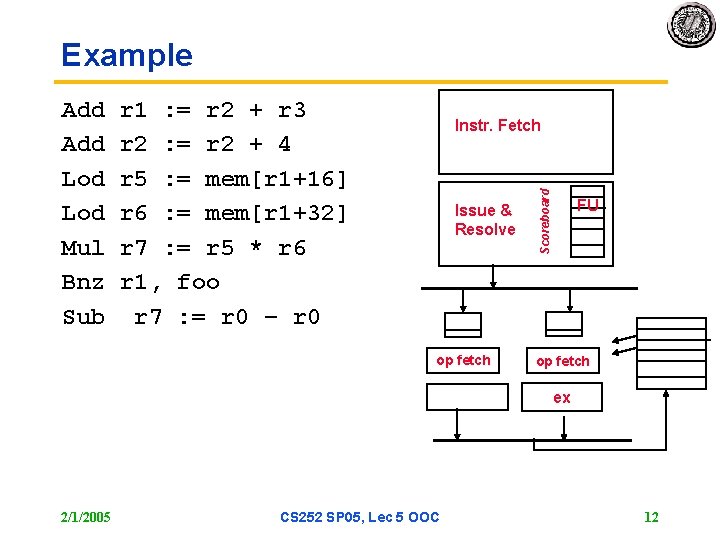 Example

Add r1 := r2 + r3
Add r2 := r2 + 4
Lod r5 := mem[r1+16]
Lod r6 := mem[r1+32]
Mul r7 := r5 * r6
Bnz r1, foo
Sub r7 := r0 - r0

Instr. Fetch

Issue & Resolve

Scoreboard

FU

op fetch

op fetch

ex

2/1/2005

CS252 SP05, Lec 5 OOC

12